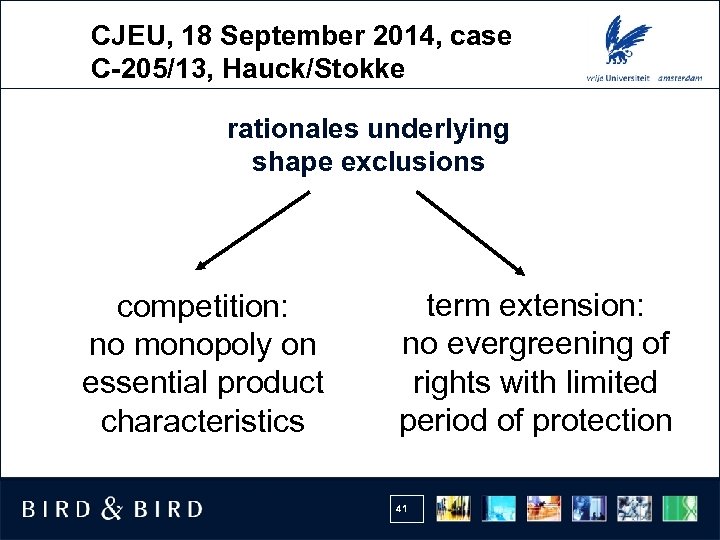 CJEU, 18 September 2014, case C-205/13, Hauck/Stokke

vrije Universiteit amsterdam

rationales underlying shape exclusions

competition: no monopoly on essential product characteristics

term extension: no evergreening of rights with limited period of protection

BIRD & BIRD

41